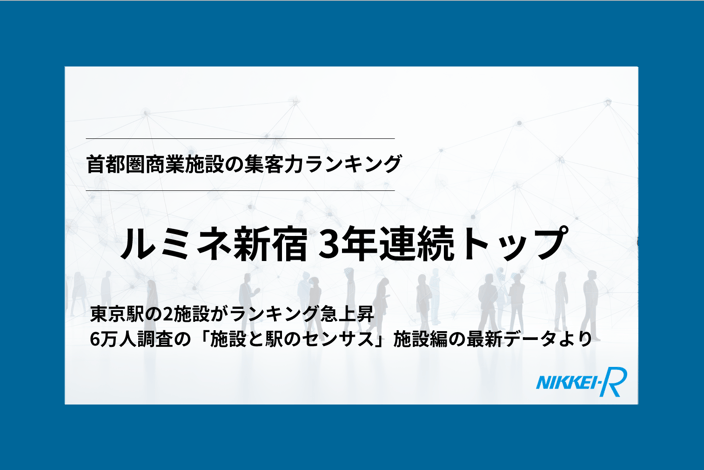 首都圏商業施設の集客力ランキング

ルミネ新宿 3年連続トップ

東京駅の2施設がランキング急上昇
6万人調査の「施設と駅のセンサス」施設編の最新データより

NIKKEI-R